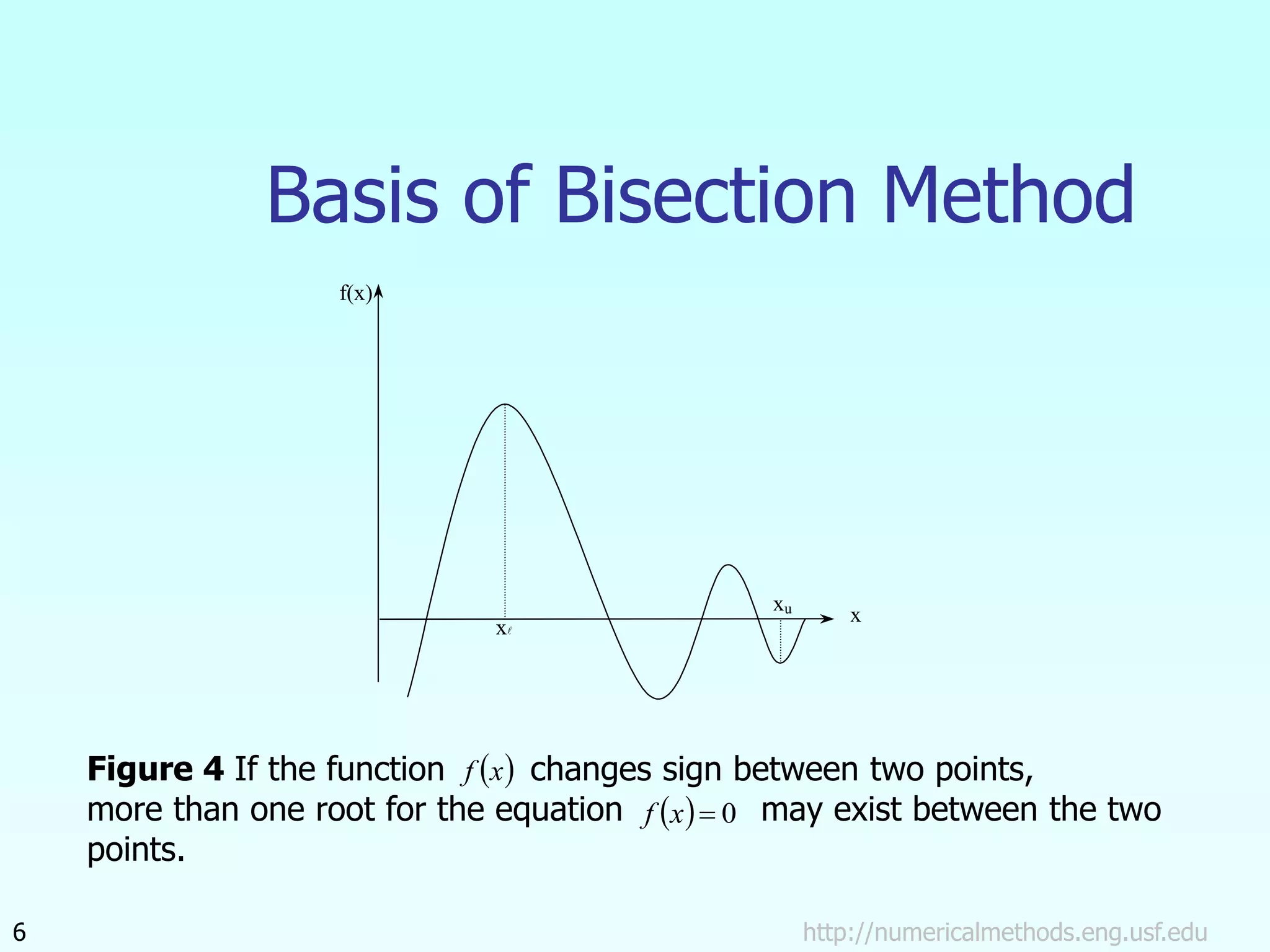 Basis of Bisection Method

f(x)

$x_u$

x

$x_\ell$

**Figure 4** If the function $f(x)$ changes sign between two points, more than one root for the equation $f(x)=0$ may exist between the two points.

6

http://numericalmethods.eng.usf.edu